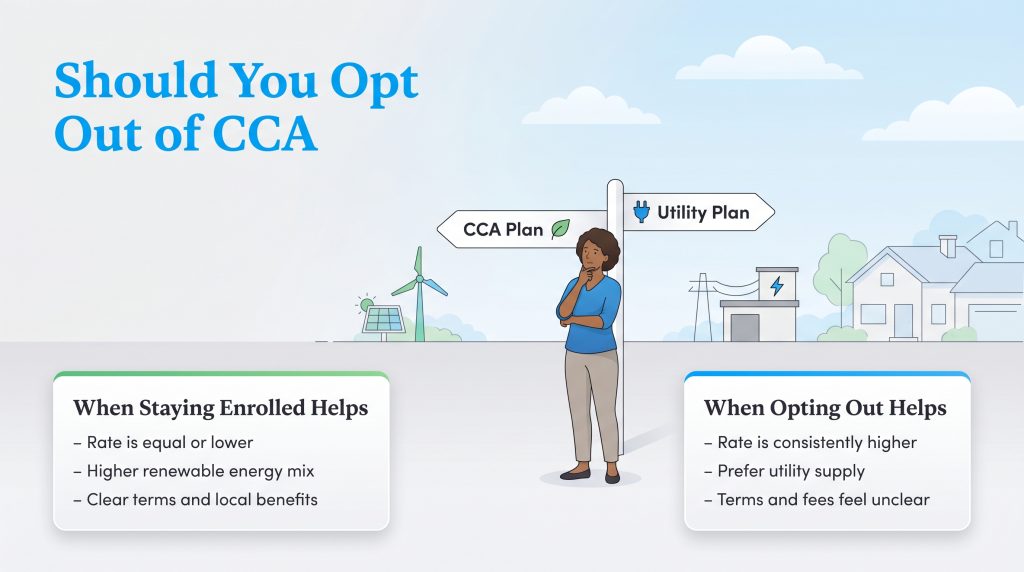 Should You Opt Out of CCA

CCA Plan

Utility Plan

When Staying Enrolled Helps
– Rate is equal or lower
– Higher renewable energy mix
– Clear terms and local benefits

When Opting Out Helps
– Rate is consistently higher
– Prefer utility supply
– Terms and fees feel unclear